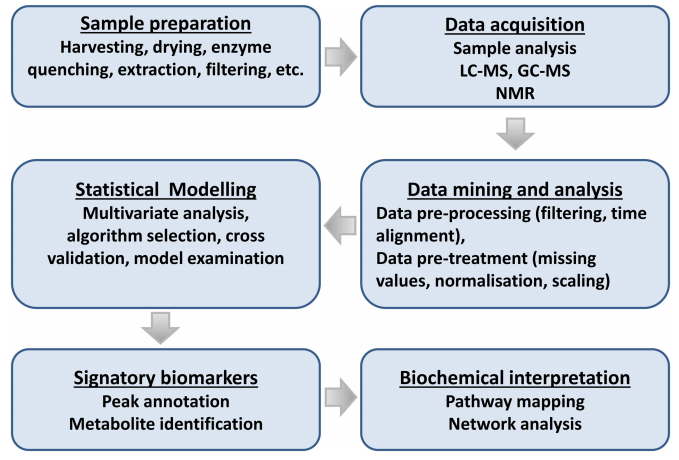 Sample preparation
Harvesting, drying, enzyme quenching, extraction, filtering, etc.

Data acquisition
Sample analysis
LC-MS, GC-MS
NMR

Data mining and analysis
Data pre-processing (filtering, time alignment),
Data pre-treatment (missing values, normalisation, scaling)

Statistical Modelling
Multivariate analysis, algorithm selection, cross validation, model examination

Signatory biomarkers
Peak annotation
Metabolite identification

Biochemical interpretation
Pathway mapping
Network analysis